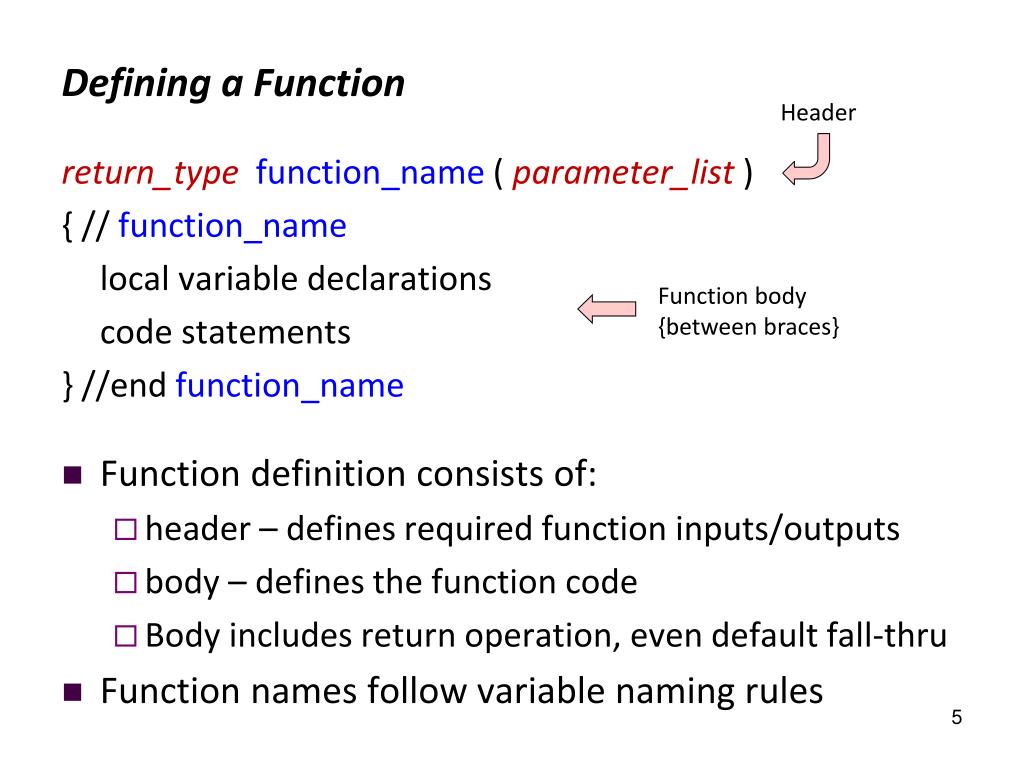 Defining a Function

Header

return_type function_name ( parameter_list )
{ // function_name
local variable declarations
code statements
} //end function_name

Function body
{between braces}

■ Function definition consists of:
□ header – defines required function inputs/outputs
□ body – defines the function code
□ Body includes return operation, even default fall-thru
■ Function names follow variable naming rules

5